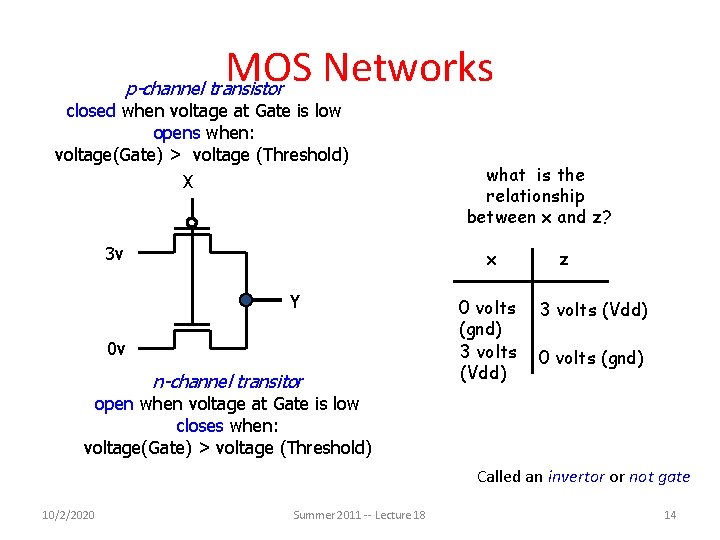 MOS Networks

p-channel transistor
closed when voltage at Gate is low
opens when:
voltage(Gate) > voltage (Threshold)

X
3v
Y
0v

n-channel transitor
open when voltage at Gate is low
closes when:
voltage(Gate) > voltage (Threshold)

what is the relationship between x and z?

| x | z |
|---|---|
| 0 volts (gnd) | 3 volts (Vdd) |
| 3 volts (Vdd) | 0 volts (gnd) |

Called an invertor or not gate

10/2/2020 Summer 2011 -- Lecture 18 14